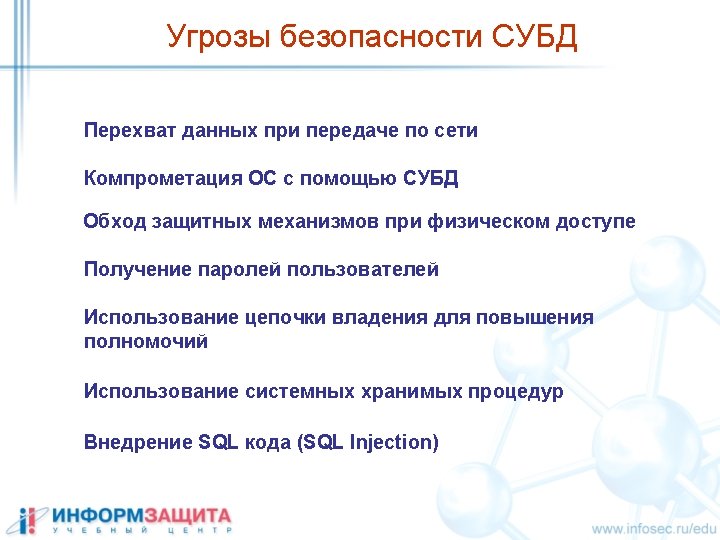 Угрозы безопасности СУБД

Перехват данных при передаче по сети

Компрометация ОС с помощью СУБД

Обход защитных механизмов при физическом доступе

Получение паролей пользователей

Использование цепочки владения для повышения полномочий

Использование системных хранимых процедур

Внедрение SQL кода (SQL Injection)

ИНФОРМЗАЩИТА
УЧЕБНЫЙ ЦЕНТР

www.infosec.ru/edu